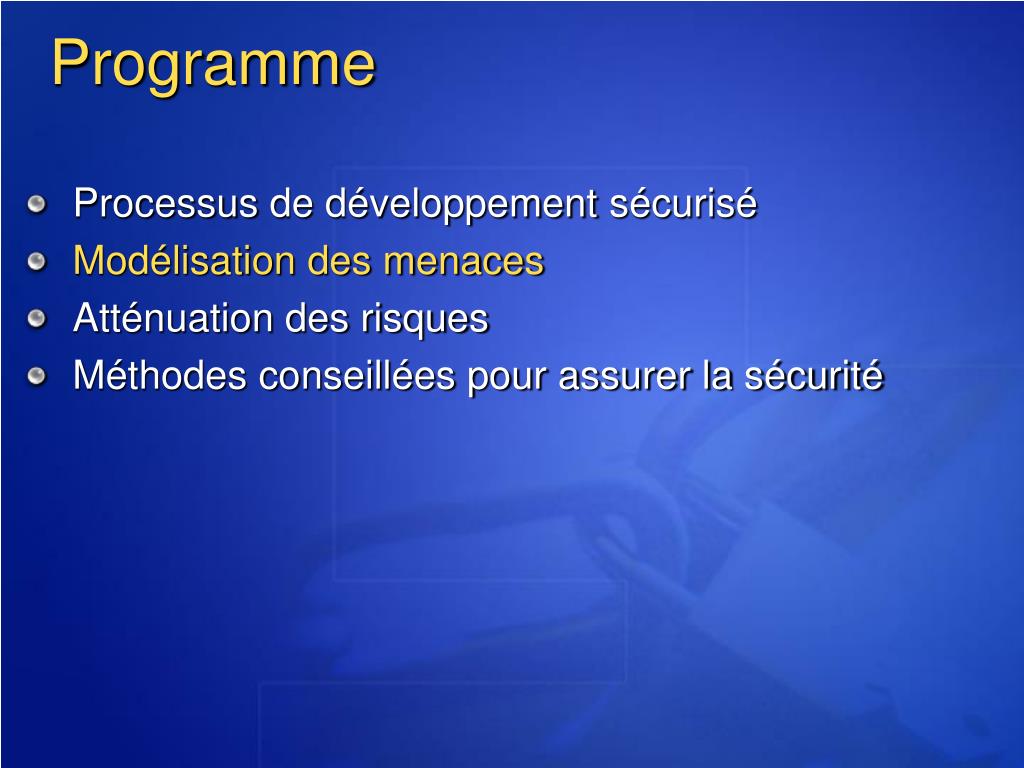 Programme

Processus de développement sécurisé
Modélisation des menaces
Atténuation des risques
Méthodes conseillées pour assurer la sécurité